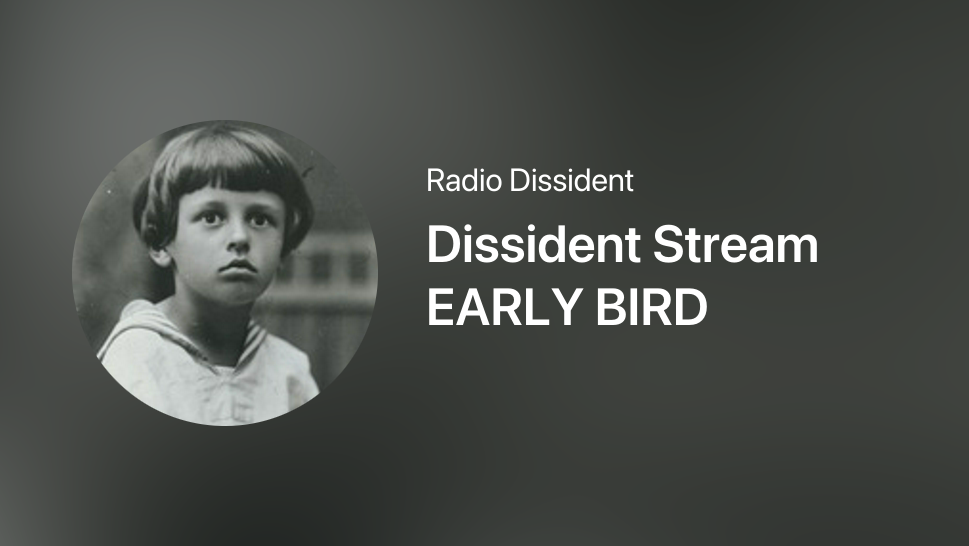 Radio Dissident

Dissident Stream
EARLY BIRD